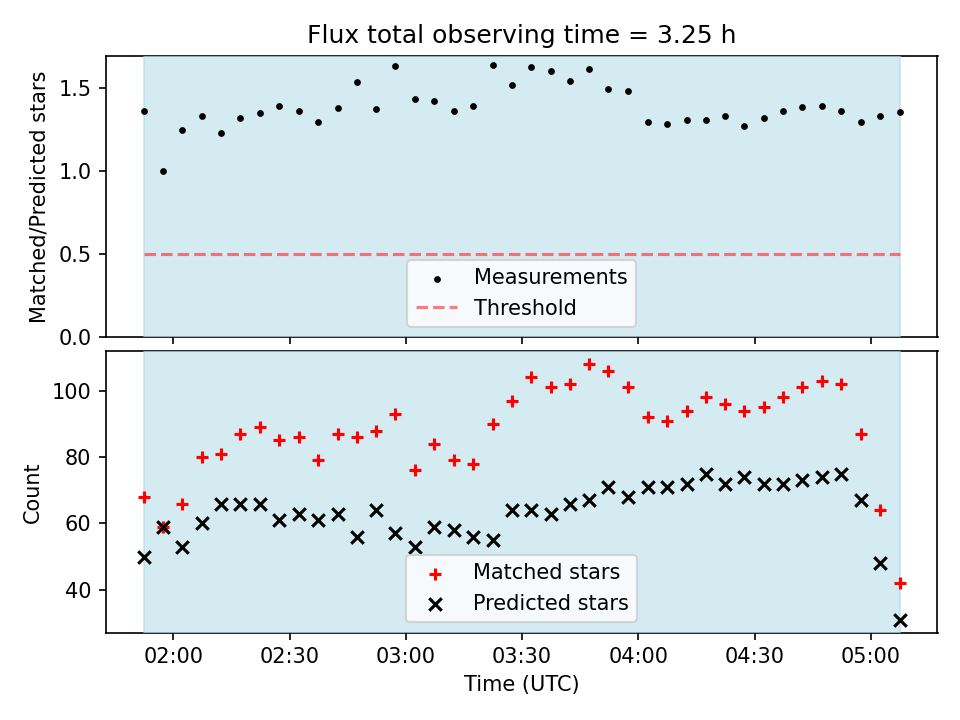 Flux total observing time = 3.25 h

Matched/Predicted stars

1.5
1.0
0.5
0.0

Measurements
Threshold

Count

100
80
60
40

Matched stars
Predicted stars

02:00
02:30
03:00
03:30
04:00
04:30
05:00

Time (UTC)